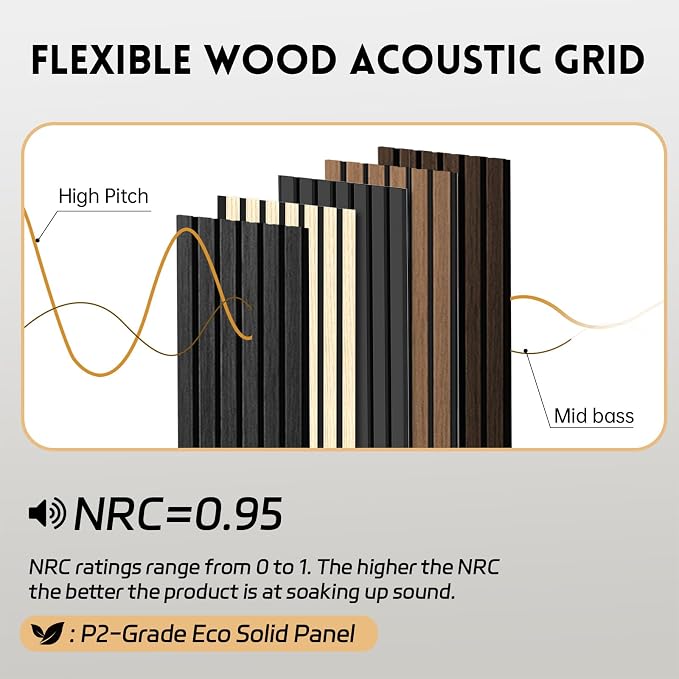 FLEXIBLE WOOD ACOUSTIC GRID

High Pitch

Mid bass

NRC=0.95

NRC ratings range from 0 to 1. The higher the NRC the better the product is at soaking up sound.

: P2-Grade Eco Solid Panel